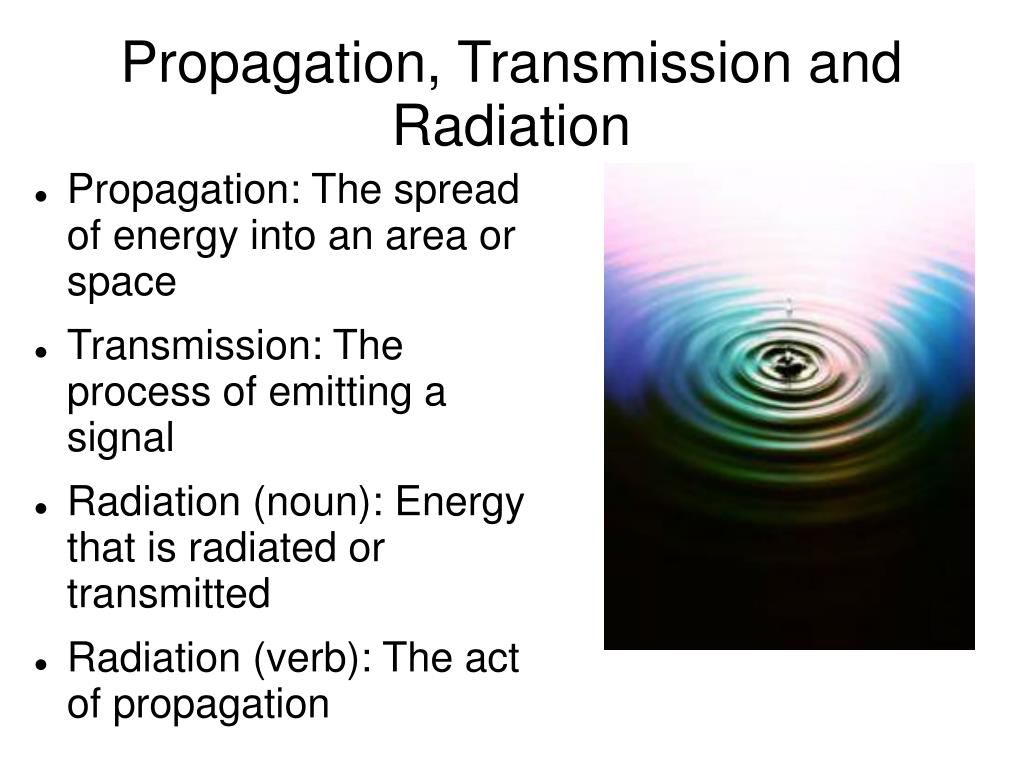 Propagation, Transmission and Radiation

- Propagation: The spread of energy into an area or space
- Transmission: The process of emitting a signal
- Radiation (noun): Energy that is radiated or transmitted
- Radiation (verb): The act of propagation